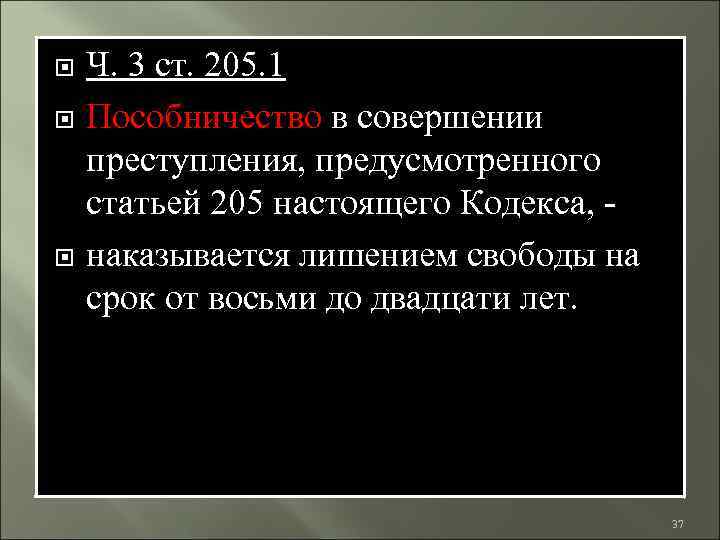 Ч. 3 ст. 205.1

Пособничество в совершении преступления, предусмотренного статьей 205 настоящего Кодекса, -

наказывается лишением свободы на срок от восьми до двадцати лет.

37